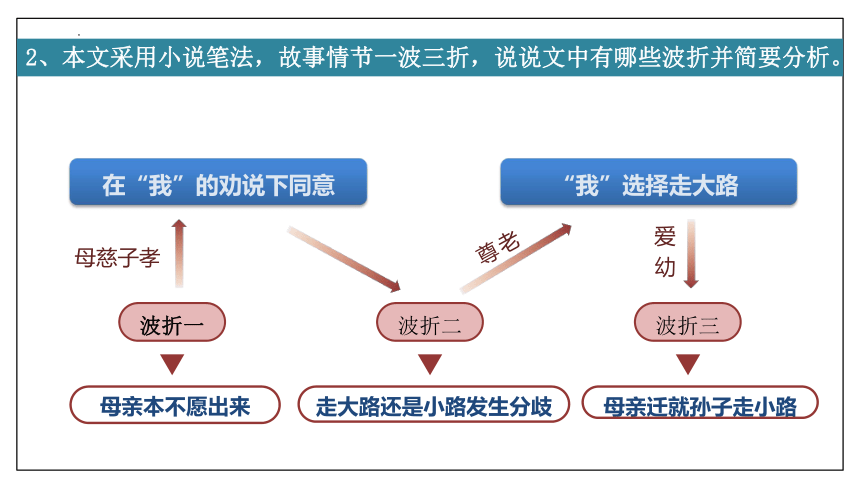 2、本文采用小说笔法，故事情节一波三折，说说文中有哪些波折并简要分析。

在“我”的劝说下同意

“我”选择走大路

母慈子孝

尊老

爱幼

波折一

波折二

波折三

母亲本不愿出来

走大路还是小路发生分歧

母亲迁就孙子走小路